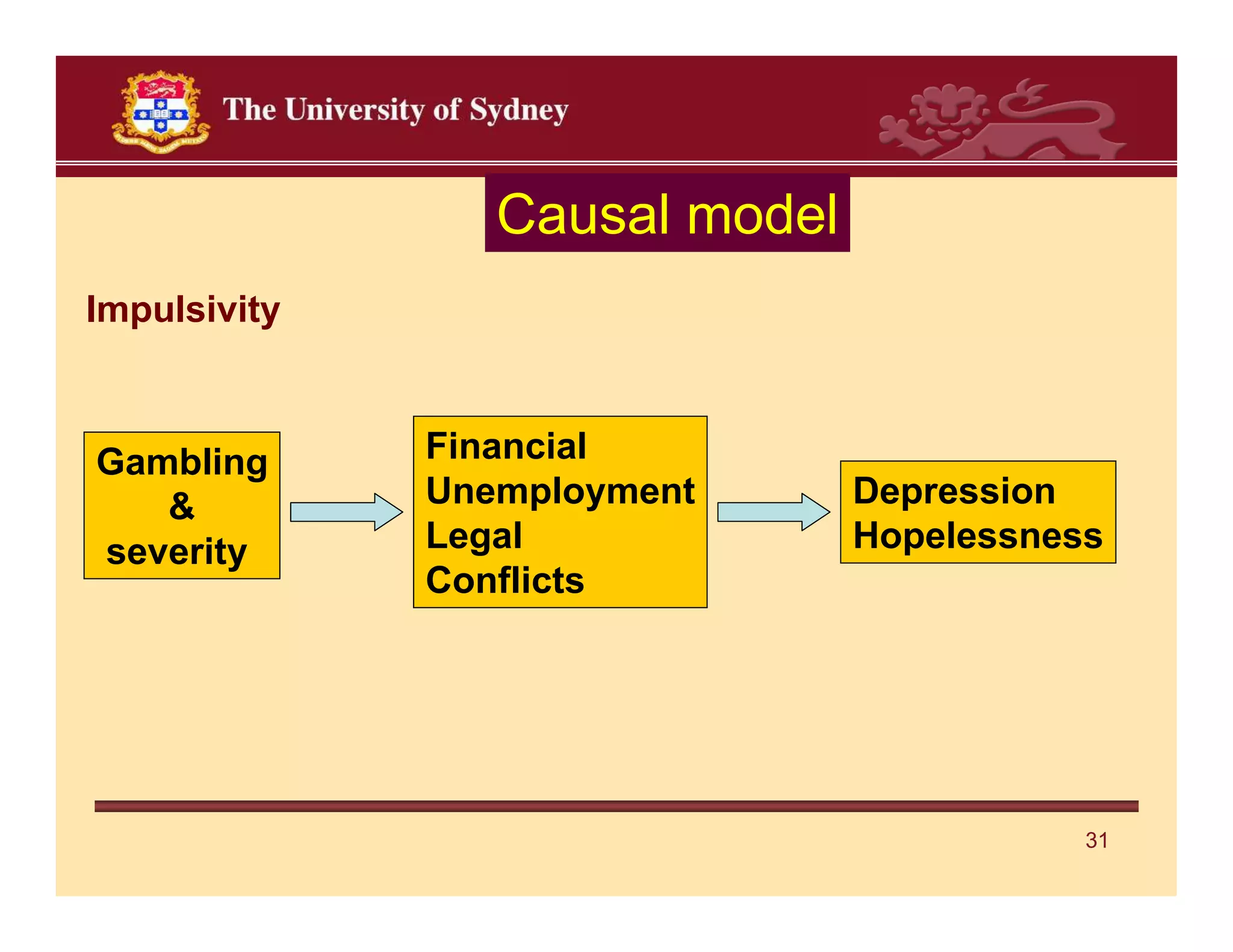 The University of Sydney

Causal model

Impulsivity

Gambling & severity

Financial
Unemployment
Legal
Conflicts

Depression
Hopelessness

31